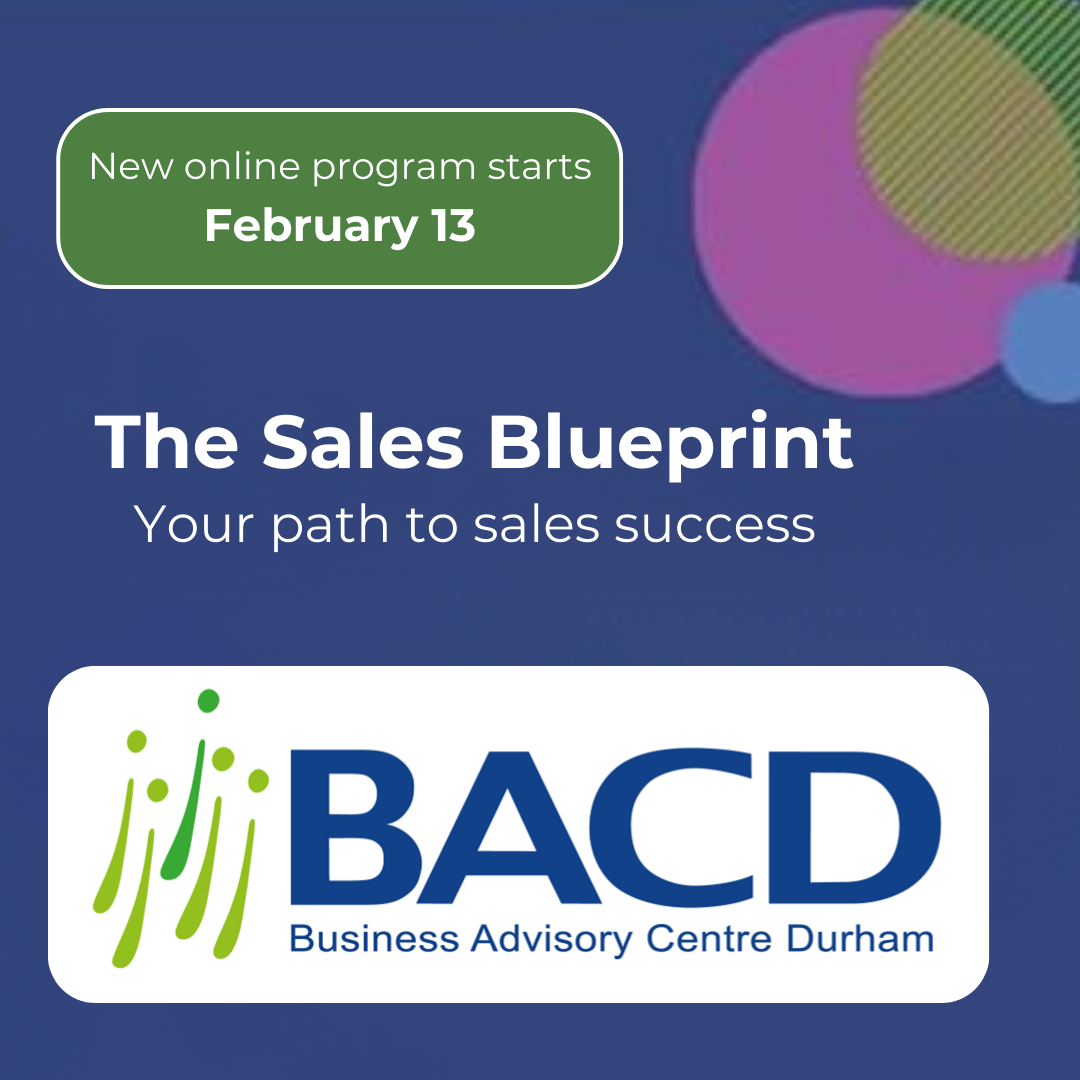 New online program starts
February 13

The Sales Blueprint
Your path to sales success

BACD
Business Advisory Centre Durham